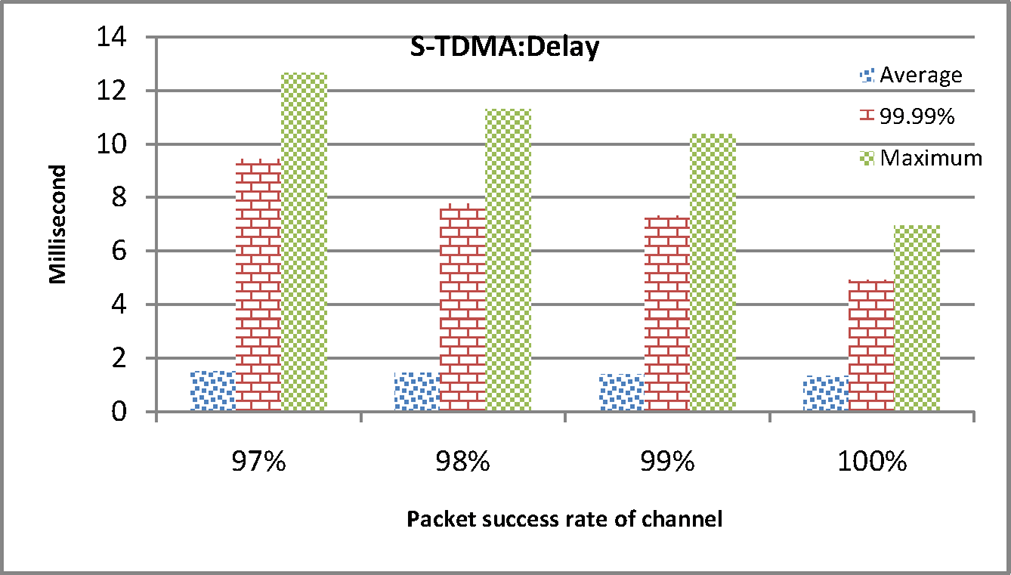 S-TDMA:Delay

Average
99.99%
Maximum

Millisecond

14
12
10
8
6
4
2
0

97%
98%
99%
100%

Packet success rate of channel